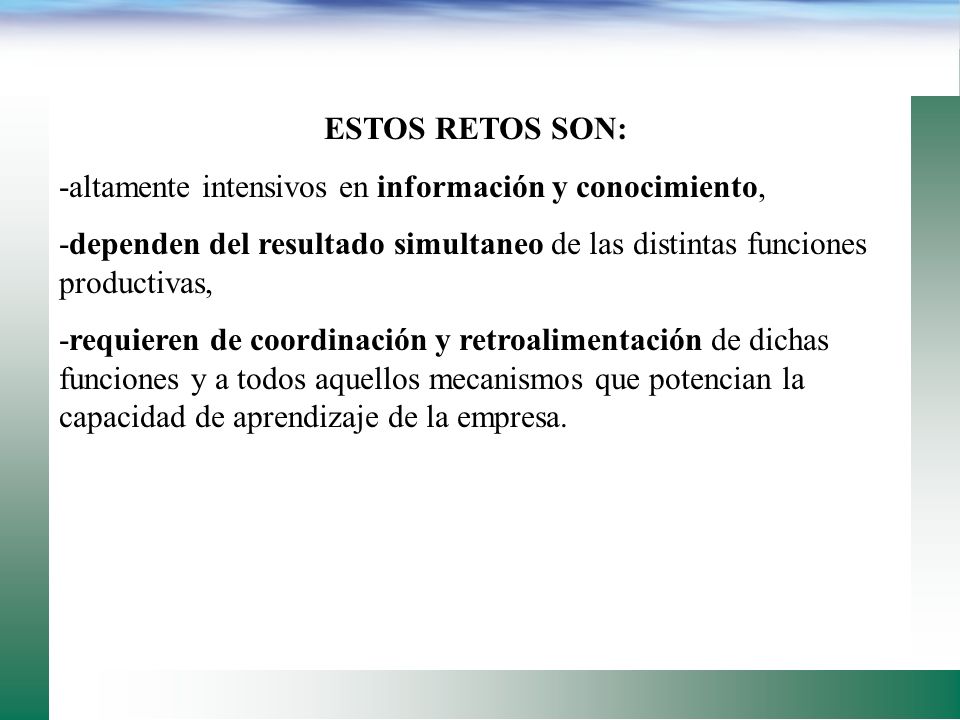 ESTOS RETOS SON:

-altamente intensivos en información y conocimiento,

-dependen del resultado simultaneo de las distintas funciones productivas,

-requieren de coordinación y retroalimentación de dichas funciones y a todos aquellos mecanismos que potencian la capacidad de aprendizaje de la empresa.